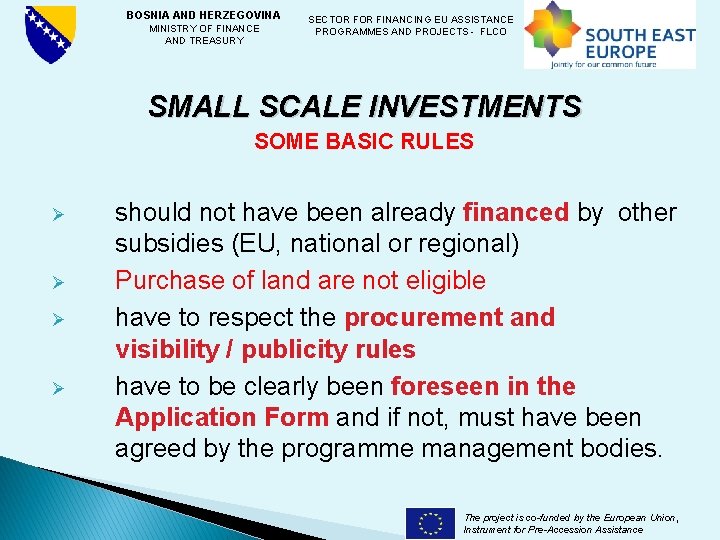 BOSNIA AND HERZEGOVINA
MINISTRY OF FINANCE
AND TREASURY

SECTOR FOR FINANCING EU ASSISTANCE PROGRAMMES AND PROJECTS - FLCO

SOUTH EAST EUROPE
Jointly for our common future

SMALL SCALE INVESTMENTS
SOME BASIC RULES

➢ should not have been already financed by other subsidies (EU, national or regional)

➢ Purchase of land are not eligible

➢ have to respect the procurement and visibility / publicity rules

➢ have to be clearly been foreseen in the Application Form and if not, must have been agreed by the programme management bodies.

The project is co-funded by the European Union, Instrument for Pre-Accession Assistance